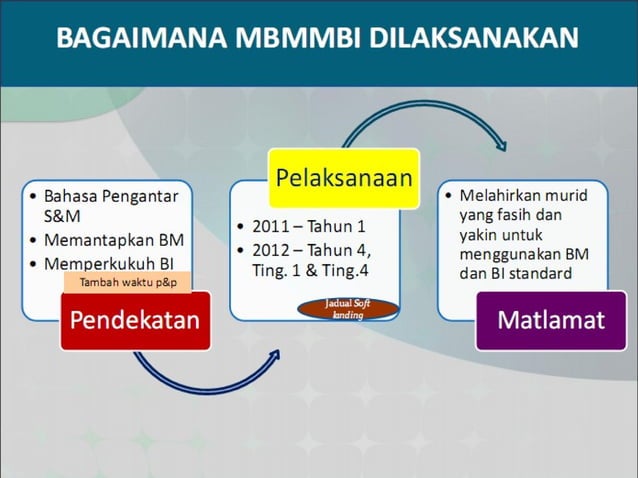 BAGAIMANA MBMMBI DILAKSANAKAN

• Bahasa Pengantar S&M
• Memantapkan BM
• Memperkukuh BI

Tambah waktu p&p

Pendekatan

Pelaksanaan

• 2011 – Tahun 1
• 2012 – Tahun 4, Ting. 1 & Ting.4

Jadual Soft landing

• Melahirkan murid yang fasih dan yakin untuk menggunakan BM dan BI standard

Matlamat